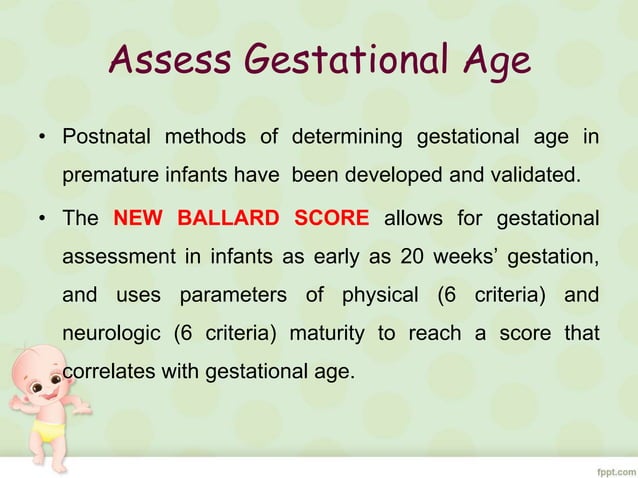 Assess Gestational Age

• Postnatal methods of determining gestational age in premature infants have been developed and validated.

• The NEW BALLARD SCORE allows for gestational assessment in infants as early as 20 weeks' gestation, and uses parameters of physical (6 criteria) and neurologic (6 criteria) maturity to reach a score that correlates with gestational age.

fppt.com